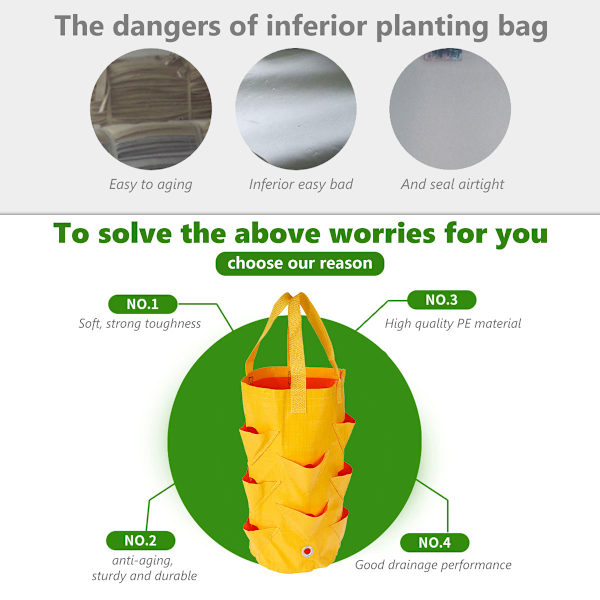 The dangers of inferior planting bag

Easy to aging

Inferior easy bad

And seal airtight

To solve the above worries for you

choose our reason

NO.1
Soft, strong toughness

NO.3
High quality PE material

NO.2
anti-aging, sturdy and durable

NO.4
Good drainage performance